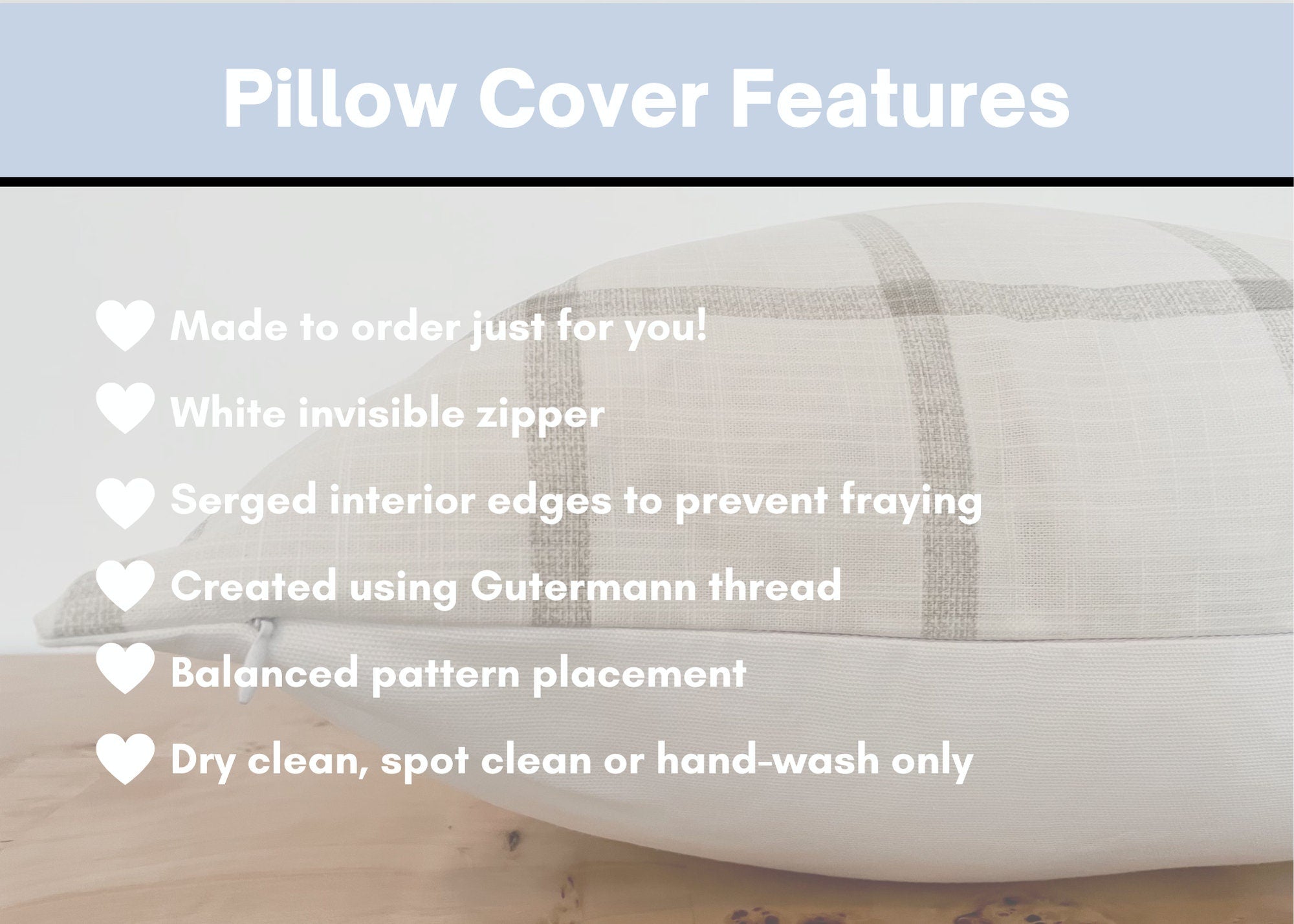 Pillow Cover Features

Made to order just for you!

White invisible zipper

Serged interior edges to prevent fraying

Created using Gutermann thread

Balanced pattern placement

Dry clean, spot clean or hand-wash only